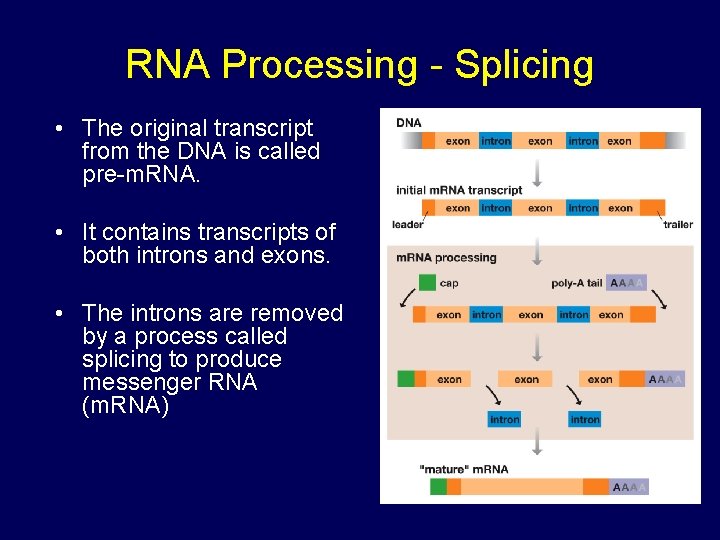 RNA Processing - Splicing

• The original transcript from the DNA is called pre-mRNA.

• It contains transcripts of both introns and exons.

• The introns are removed by a process called splicing to produce messenger RNA (mRNA)

DNA
exon intron exon intron exon

initial mRNA transcript
exon intron exon intron exon
leader
trailer

mRNA processing
cap
poly-A tail AAAA
exon intron exon intron exon

exon
exon
exon AAAA
intron
intron

"mature" mRNA
AAAA